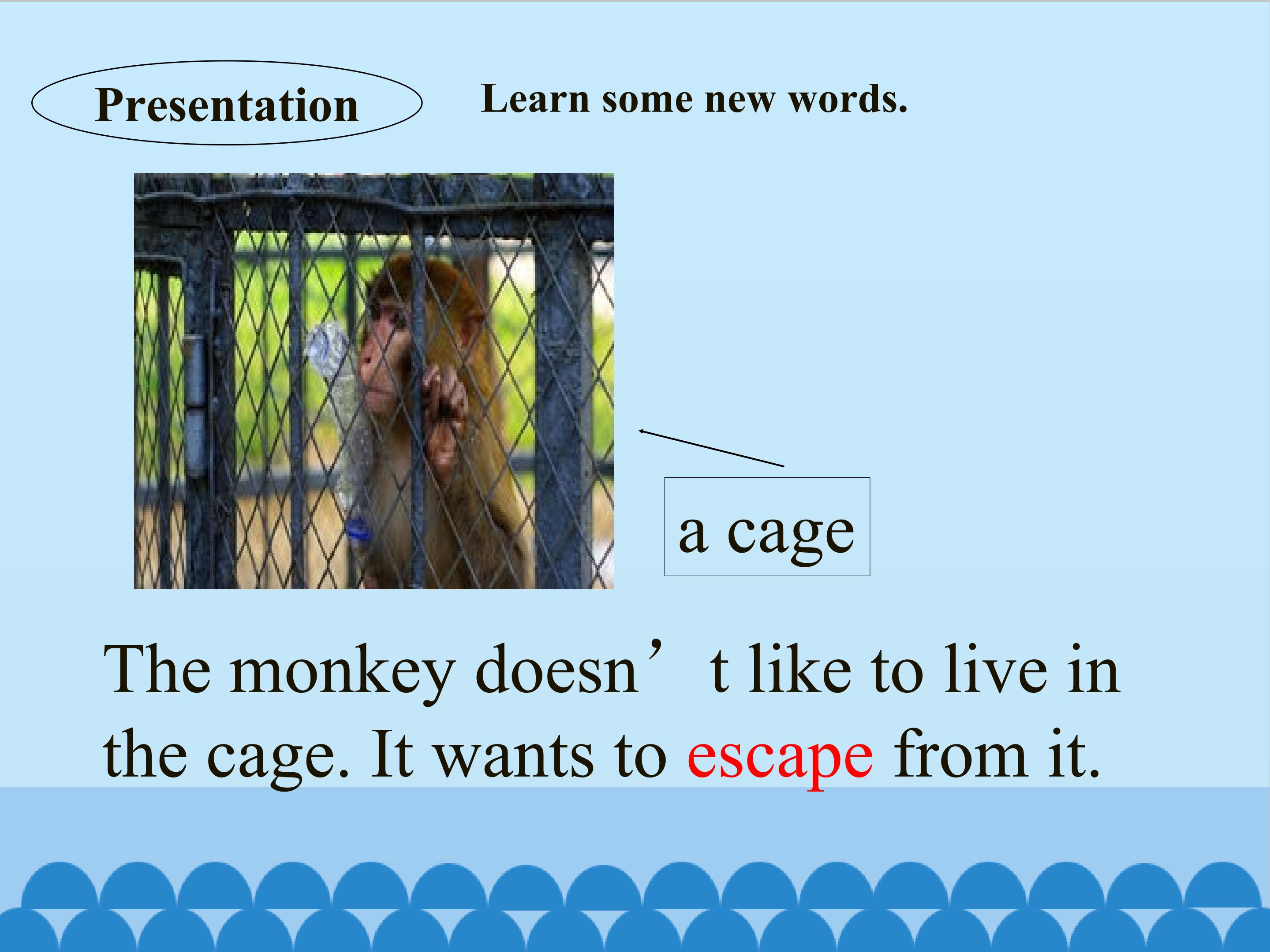 Presentation

Learn some new words.

a cage

The monkey doesn’t like to live in the cage. It wants to escape from it.